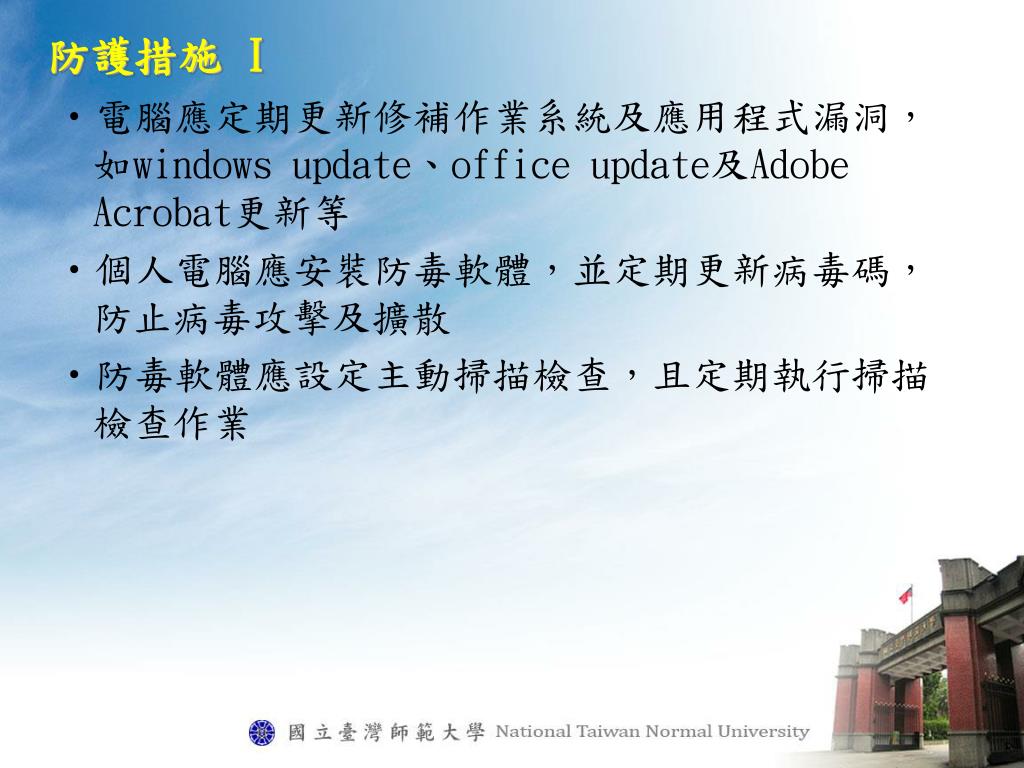 防護措施 I

• 電腦應定期更新修補作業系統及應用程式漏洞，如windows update、office update及Adobe Acrobat更新等

• 個人電腦應安裝防毒軟體，並定期更新病毒碼，防止病毒攻擊及擴散

• 防毒軟體應設定主動掃描檢查，且定期執行掃描檢查作業

國立臺灣師範大學 National Taiwan Normal University